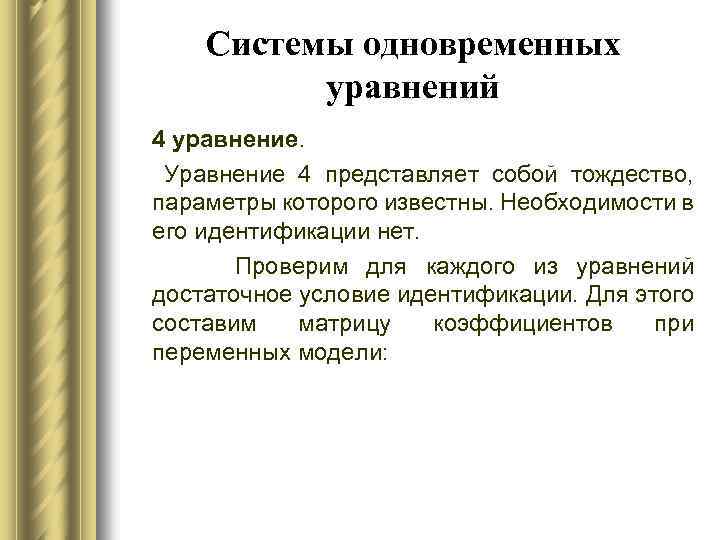 Системы одновременных уравнений

4 уравнение.

Уравнение 4 представляет собой тождество, параметры которого известны. Необходимости в его идентификации нет.

Проверим для каждого из уравнений достаточное условие идентификации. Для этого составим матрицу коэффициентов при переменных модели: